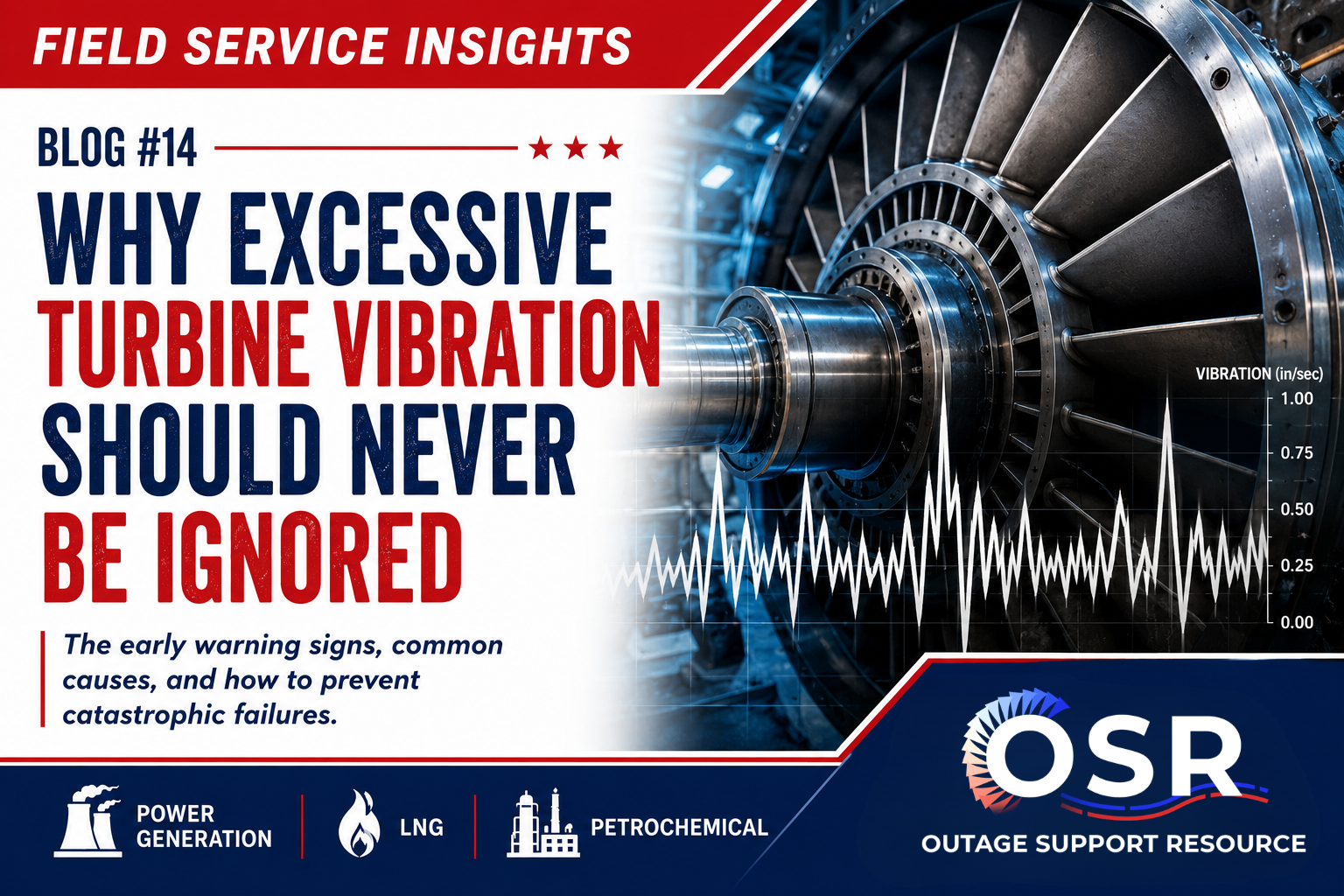 FIELD SERVICE INSIGHTS

BLOG #14

WHY EXCESSIVE TURBINE VIBRATION SHOULD NEVER BE IGNORED

The early warning signs, common causes, and how to prevent catastrophic failures.

VIBRATION (in/sec)
1.00
0.75
0.50
0.25
0.00

POWER GENERATION

LNG

PETROCHEMICAL

OSR
OUTAGE SUPPORT RESOURCE